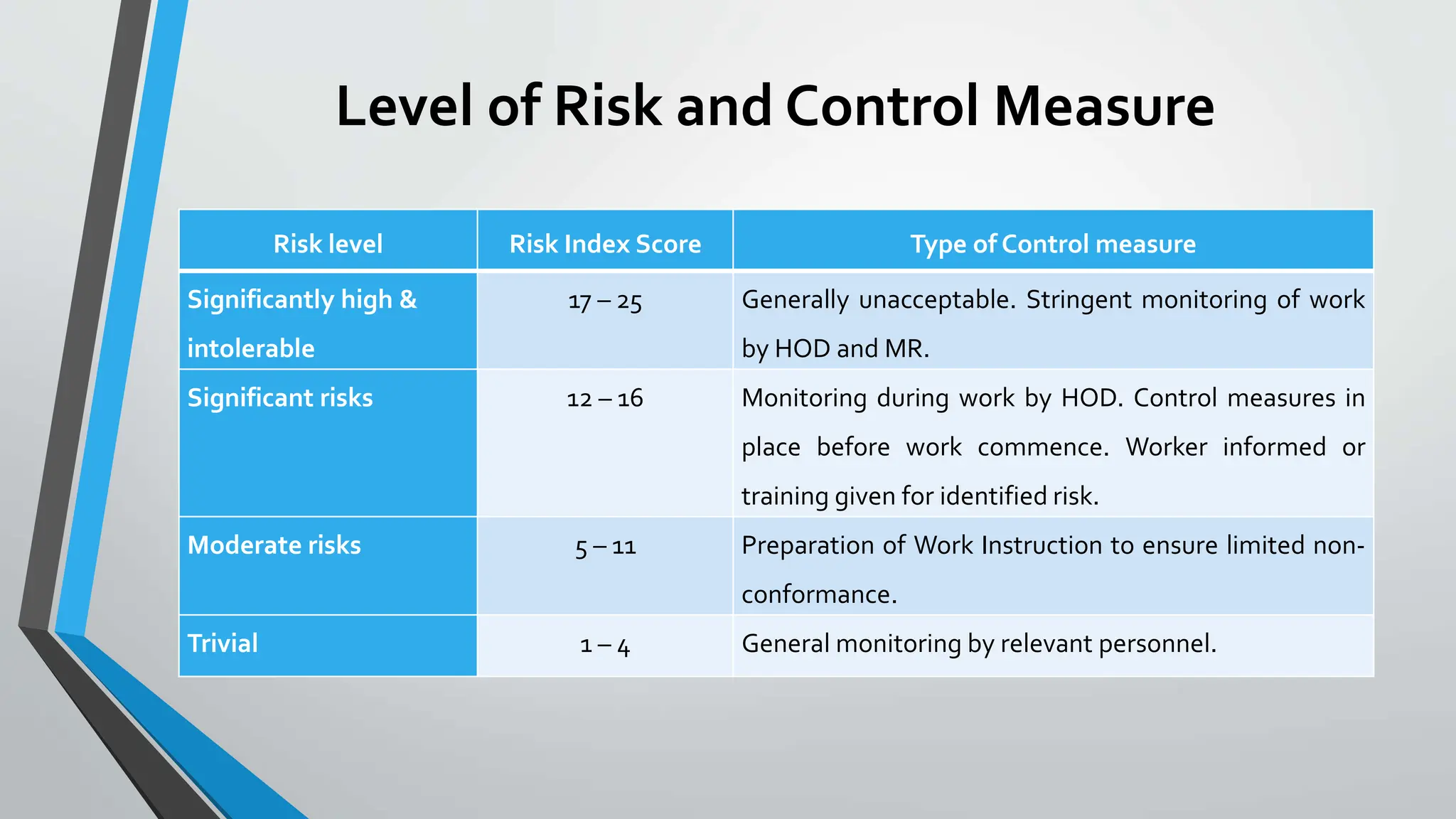 Level of Risk and Control Measure

| Risk level | Risk Index Score | Type of Control measure |
|---|---|---|
| Significantly high & intolerable | 17 – 25 | Generally unacceptable. Stringent monitoring of work by HOD and MR. |
| Significant risks | 12 – 16 | Monitoring during work by HOD. Control measures in place before work commence. Worker informed or training given for identified risk. |
| Moderate risks | 5 – 11 | Preparation of Work Instruction to ensure limited non-conformance. |
| Trivial | 1 – 4 | General monitoring by relevant personnel. |